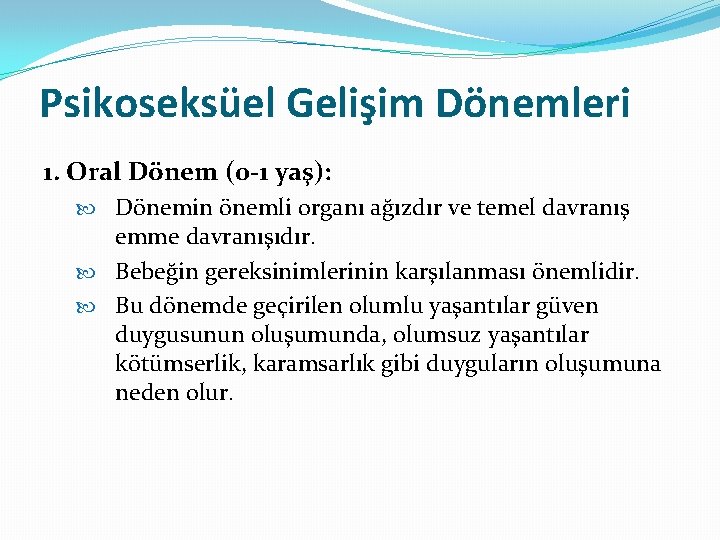 Psikoseksüel Gelişim Dönemleri

1. Oral Dönem (0-1 yaş):

Dönemin önemli organı ağızdır ve temel davranış emme davranışıdır.

Bebeğin gereksinimlerinin karşılanması önemlidir.

Bu dönemde geçirilen olumlu yaşantılar güven duygusunun oluşumunda, olumsuz yaşantılar kötümserlik, karamsarlık gibi duyguların oluşumuna neden olur.